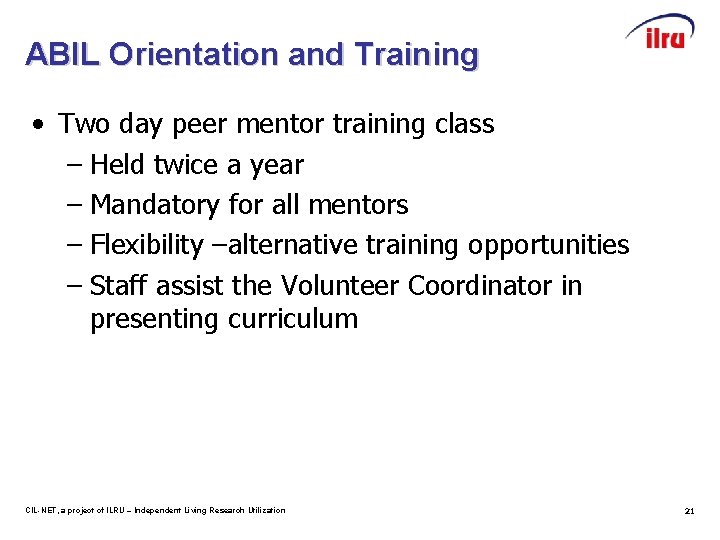 ilru

ABIL Orientation and Training

• Two day peer mentor training class
– Held twice a year
– Mandatory for all mentors
– Flexibility –alternative training opportunities
– Staff assist the Volunteer Coordinator in presenting curriculum

CIL-NET, a project of ILRU – Independent Living Research Utilization

21